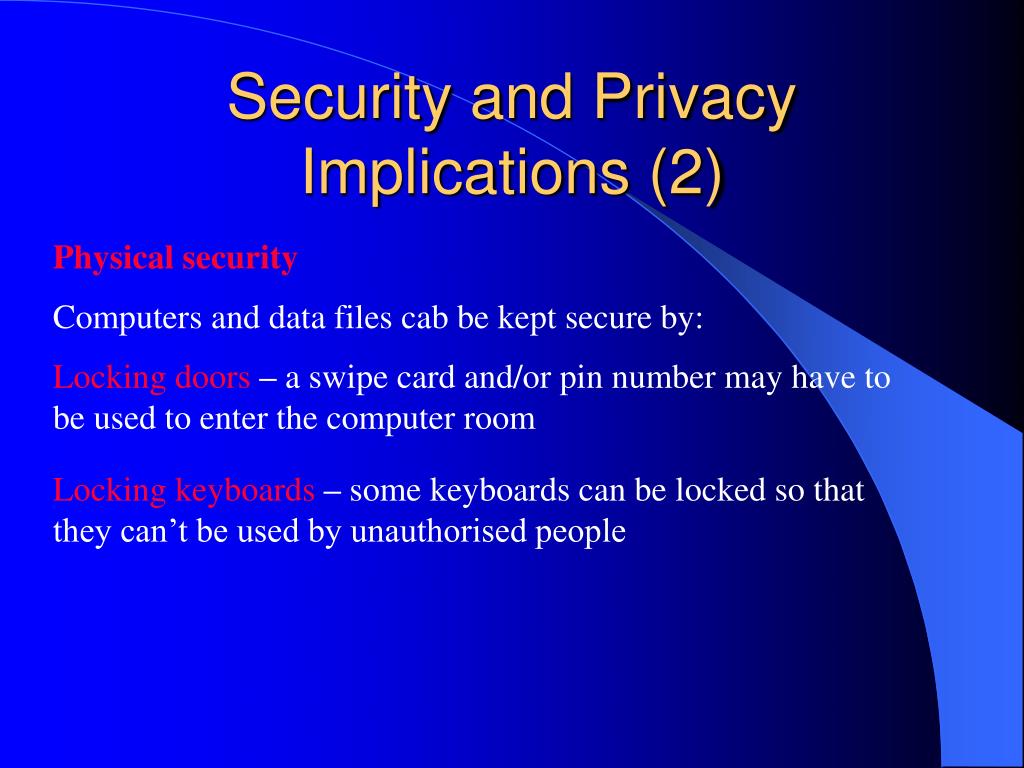 Security and Privacy Implications (2)

Physical security

Computers and data files cab be kept secure by:

Locking doors – a swipe card and/or pin number may have to be used to enter the computer room

Locking keyboards – some keyboards can be locked so that they can’t be used by unauthorised people